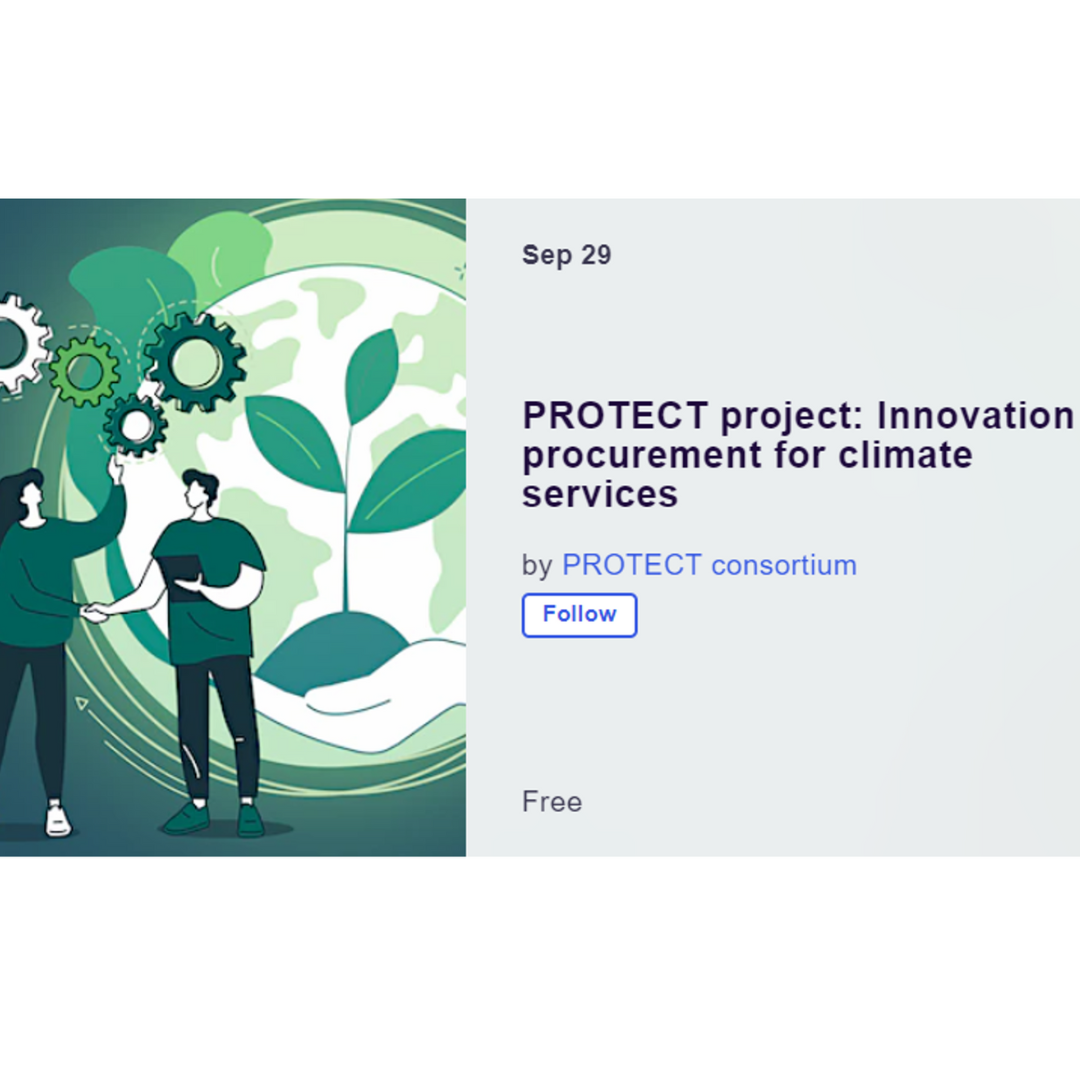 Sep 29

PROTECT project: Innovation procurement for climate services

by PROTECT consortium

Follow

Free